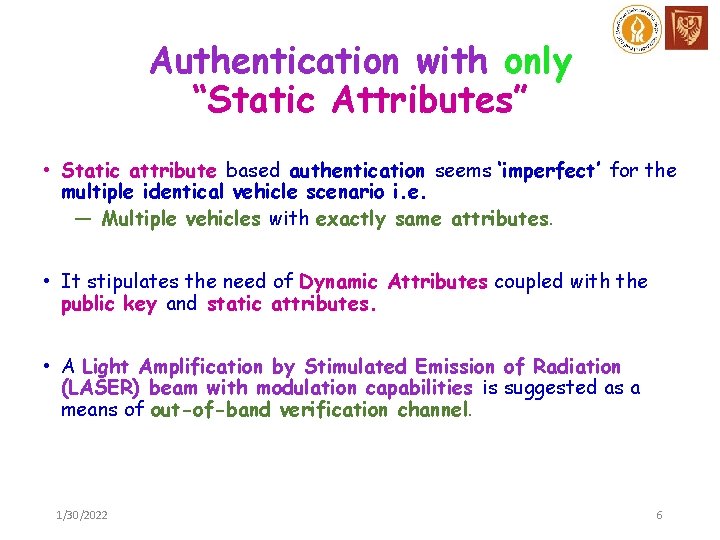 Authentication with only "Static Attributes"

• Static attribute based authentication seems 'imperfect' for the multiple identical vehicle scenario i.e.
— Multiple vehicles with exactly same attributes.

• It stipulates the need of Dynamic Attributes coupled with the public key and static attributes.

• A Light Amplification by Stimulated Emission of Radiation (LASER) beam with modulation capabilities is suggested as a means of out-of-band verification channel.

1/30/2022

6